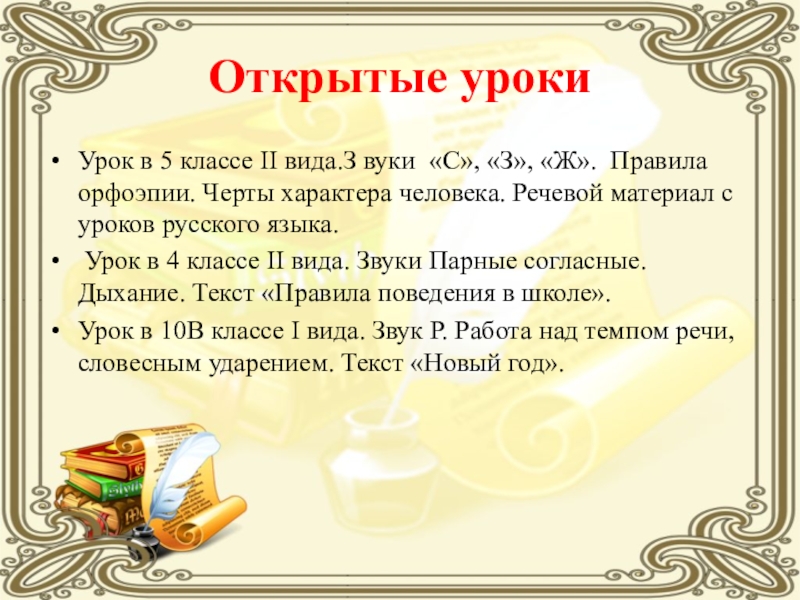 Открытые уроки

• Урок в 5 классе II вида.З вуки «С», «З», «Ж». Правила орфоэпии. Черты характера человека. Речевой материал с уроков русского языка.
• Урок в 4 классе II вида. Звуки Парные согласные. Дыхание. Текст «Правила поведения в школе».
• Урок в 10В классе I вида. Звук Р. Работа над темпом речи, словесным ударением. Текст «Новый год».